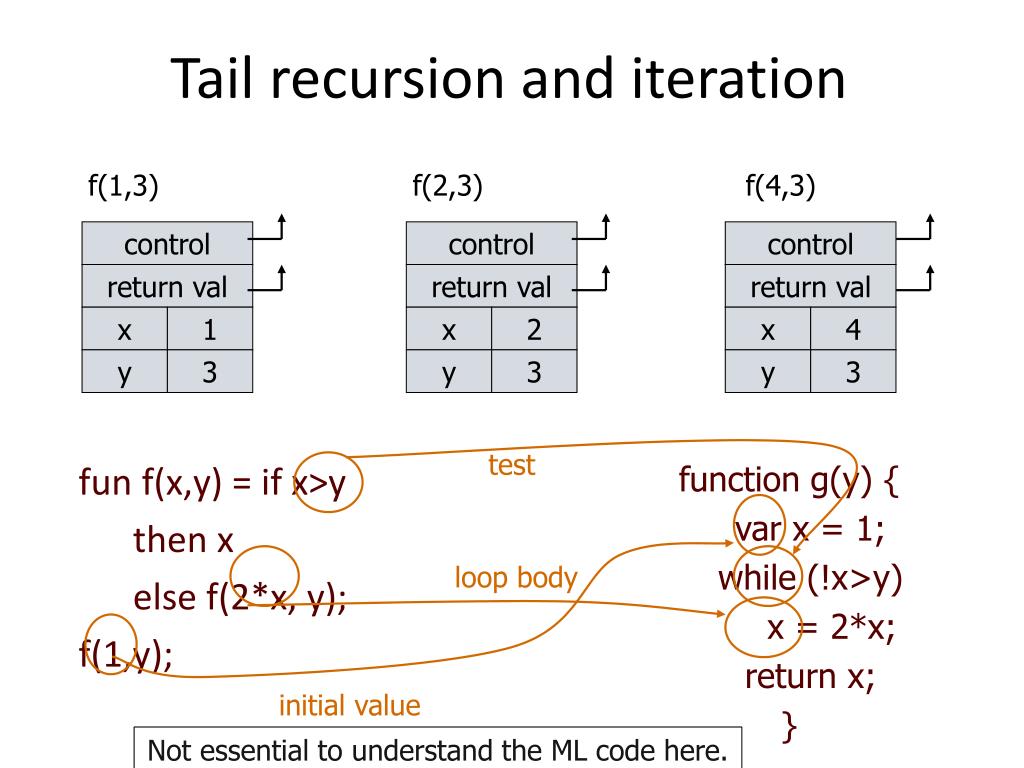 Tail recursion and iteration

f(1,3)

| control | |
|---|---|
| return val | |
| x | 1 |
| y | 3 |

f(2,3)

| control | |
|---|---|
| return val | |
| x | 2 |
| y | 3 |

f(4,3)

| control | |
|---|---|
| return val | |
| x | 4 |
| y | 3 |

fun f(x,y) = if x>y
then x
else f(2*x, y);
f(1,y);

test

loop body

initial value

function g(y) {
var x = 1;
while (!x>y)
x = 2*x;
return x;
}

Not essential to understand the ML code here.